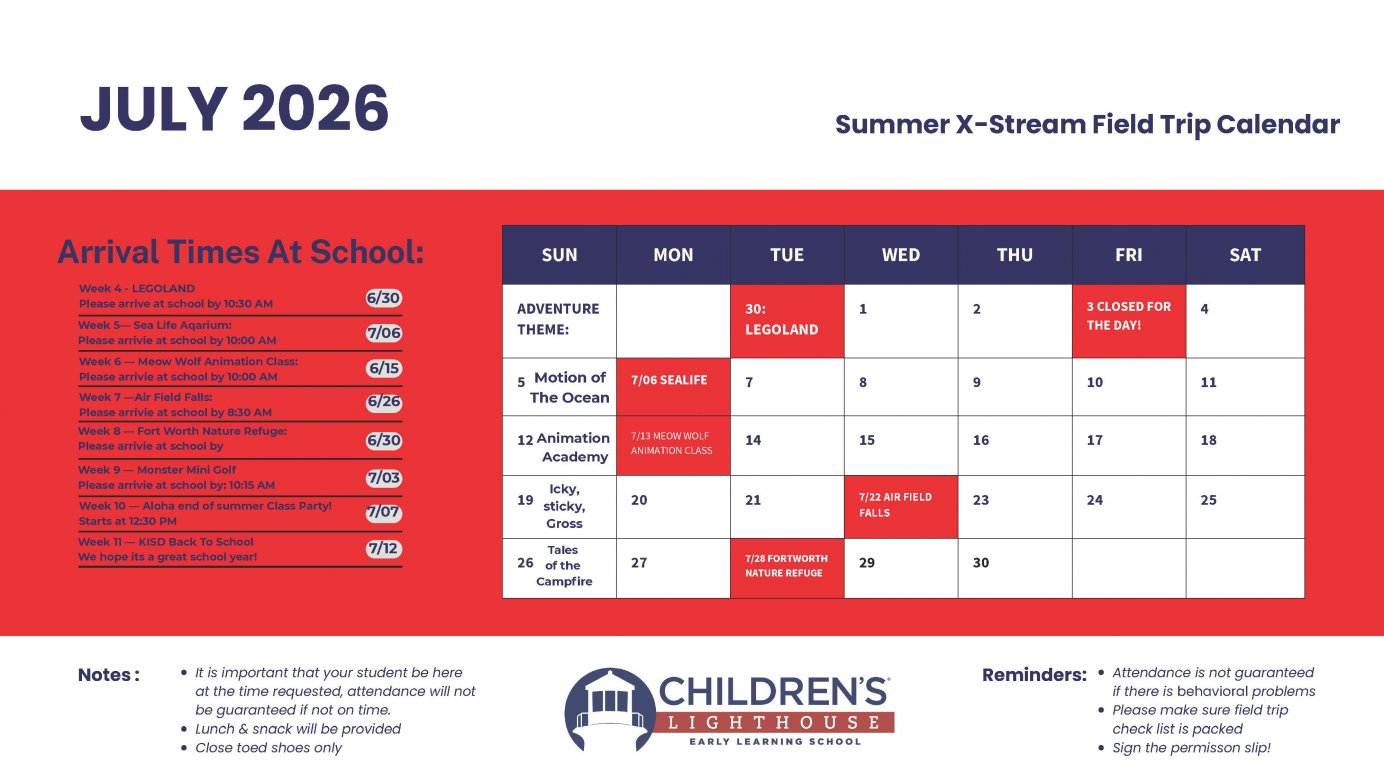 JULY 2026

Summer X-Stream Field Trip Calendar

Arrival Times At School:

Week 4 - LEGOLAND
Please arrive at school by 10:30 AM
6/30

Week 5— Sea Life Aqarium:
Please arrivie at school by 10:00 AM
7/06

Week 6 — Meow Wolf Animation Class:
Please arrivie at school by 10:00 AM
6/15

Week 7 —Air Field Falls:
Please arrivie at school by 8:30 AM
6/26

Week 8 — Fort Worth Nature Refuge:
Please arrivie at school by
6/30

Week 9 — Monster Mini Golf
Please arrivie at school by: 10:15 AM
7/03

Week 10 — Aloha end of summer Class Party!
Starts at 12:30 PM
7/07

Week 11 — KISD Back To School
We hope its a great school year!
7/12

| SUN | MON | TUE | WED | THU | FRI | SAT |
|---|---|---|---|---|---|---|
| ADVENTURE THEME: | | 30: LEGOLAND | 1 | 2 | 3 CLOSED FOR THE DAY! | 4 |
| 5 Motion of The Ocean | 7/06 SEALIFE | 7 | 8 | 9 | 10 | 11 |
| 12 Animation Academy | 7/13 MEOW WOLF ANIMATION CLASS | 14 | 15 | 16 | 17 | 18 |
| 19 Icky, sticky, Gross | 20 | 21 | 7/22 AIR FIELD FALLS | 23 | 24 | 25 |
| 26 Tales of the Campfire | 27 | 7/28 FORTWORTH NATURE REFUGE | 29 | 30 | | |

Notes :
• It is important that your student be here at the time requested, attendance will not be guaranteed if not on time.
• Lunch & snack will be provided
• Close toed shoes only

CHILDREN'S
LIGHTHOUSE
EARLY LEARNING SCHOOL

Reminders:
• Attendance is not guaranteed if there is behavioral problems
• Please make sure field trip check list is packed
• Sign the permisson slip!